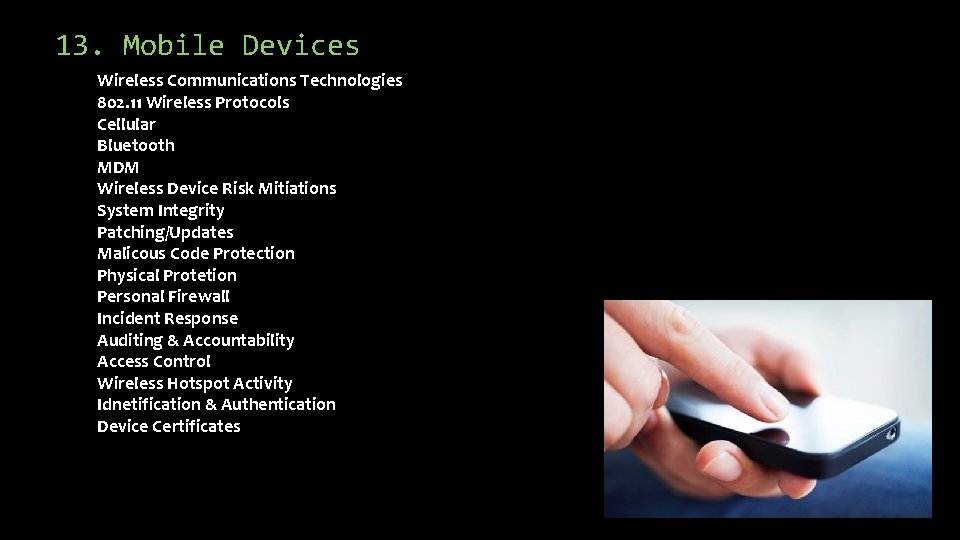 13. Mobile Devices

Wireless Communications Technologies
802.11 Wireless Protocols
Cellular
Bluetooth
MDM
Wireless Device Risk Mitiations
System Integrity
Patching/Updates
Malicous Code Protection
Physical Protetion
Personal Firewall
Incident Response
Auditing & Accountability
Access Control
Wireless Hotspot Activity
Idnetification & Authentication
Device Certificates